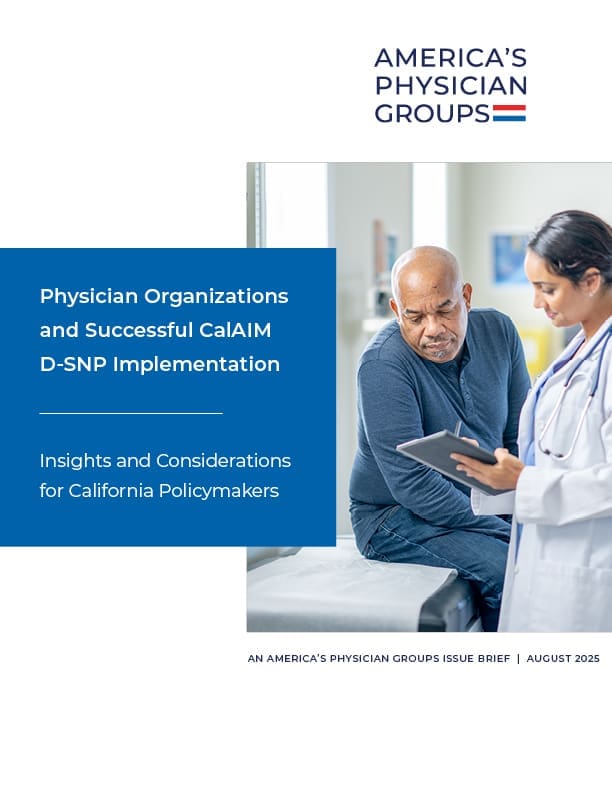 AMERICA'S PHYSICIAN GROUPS

Physician Organizations and Successful CalAIM D-SNP Implementation

Insights and Considerations for California Policymakers

AN AMERICA'S PHYSICIAN GROUPS ISSUE BRIEF | AUGUST 2025